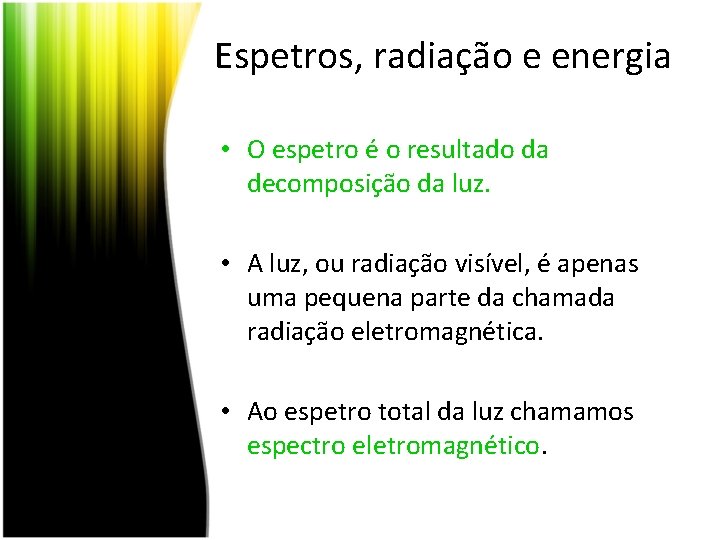 Espetros, radiação e energia

• O espetro é o resultado da decomposição da luz.

• A luz, ou radiação visível, é apenas uma pequena parte da chamada radiação eletromagnética.

• Ao espetro total da luz chamamos espectro eletromagnético.